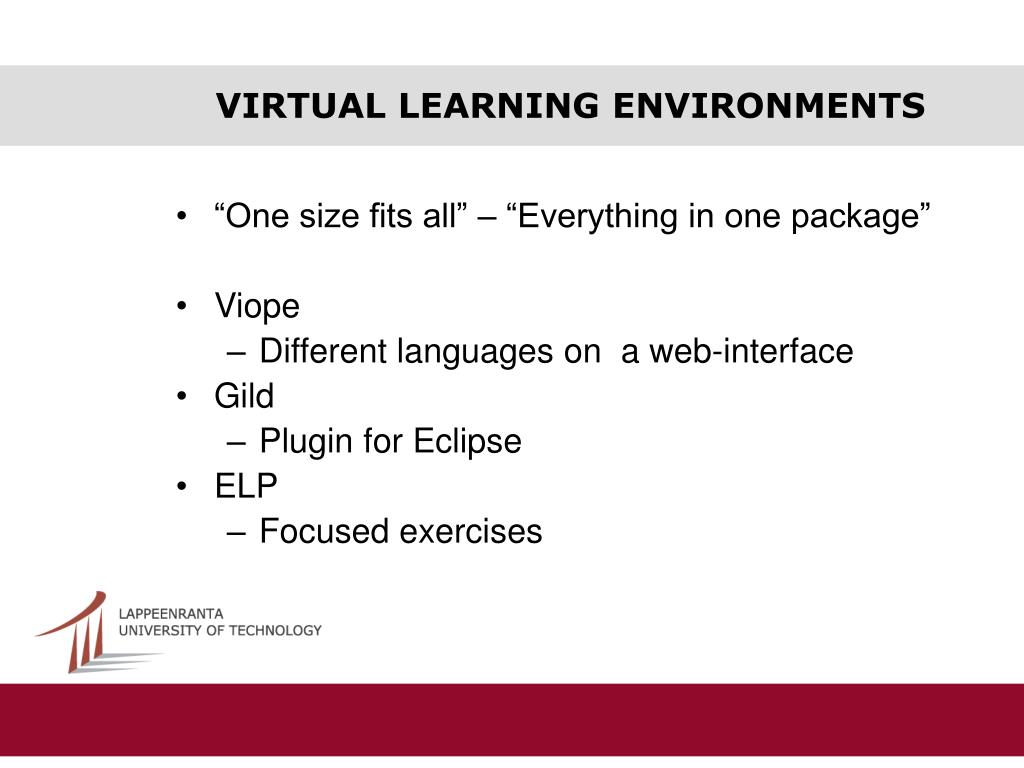 VIRTUAL LEARNING ENVIRONMENTS

• “One size fits all” – “Everything in one package”

• Viope
– Different languages on a web-interface
• Gild
– Plugin for Eclipse
• ELP
– Focused exercises

LAPPEENRANTA
UNIVERSITY OF TECHNOLOGY